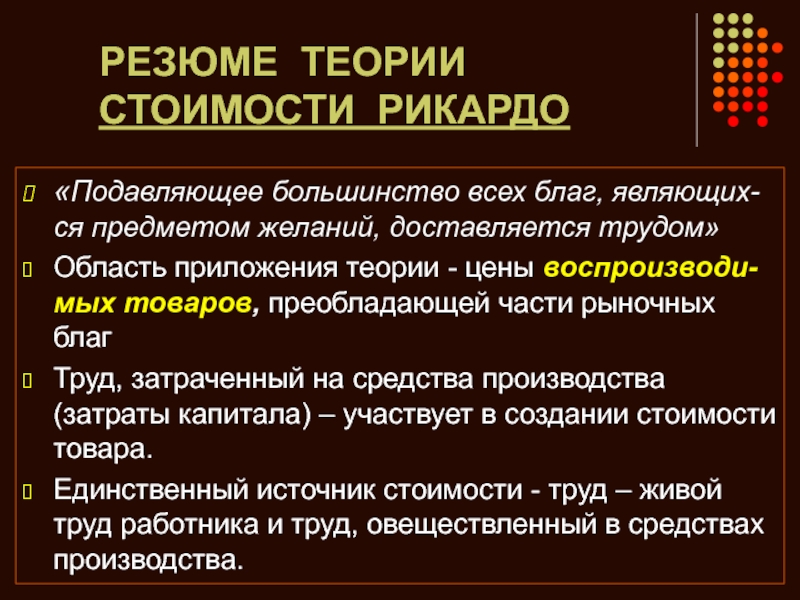 РЕЗЮМЕ ТЕОРИИ СТОИМОСТИ РИКАРДО

«Подавляющее большинство всех благ, являющихся предметом желаний, доставляется трудом»

Область приложения теории - цены воспроизводимых товаров, преобладающей части рыночных благ

Труд, затраченный на средства производства (затраты капитала) – участвует в создании стоимости товара.

Единственный источник стоимости - труд – живой труд работника и труд, овеществленный в средствах производства.